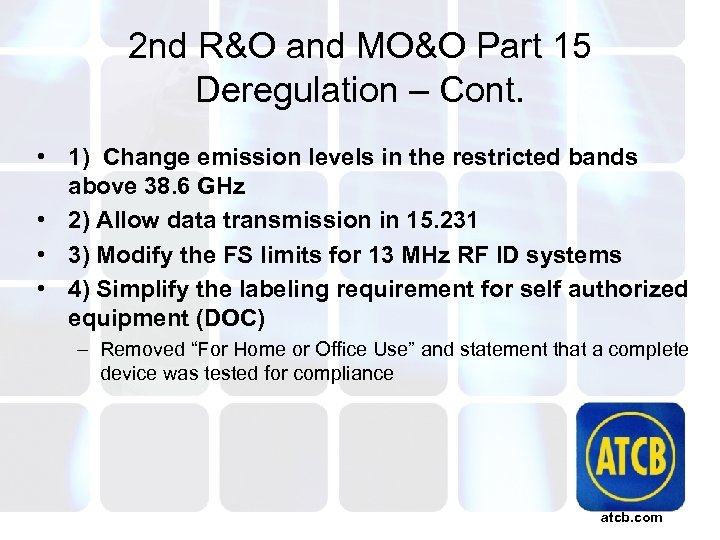 2nd R&O and MO&O Part 15 Deregulation – Cont.

• 1) Change emission levels in the restricted bands above 38.6 GHz
• 2) Allow data transmission in 15.231
• 3) Modify the FS limits for 13 MHz RF ID systems
• 4) Simplify the labeling requirement for self authorized equipment (DOC)
– Removed “For Home or Office Use” and statement that a complete device was tested for compliance

ATCB
atcb.com